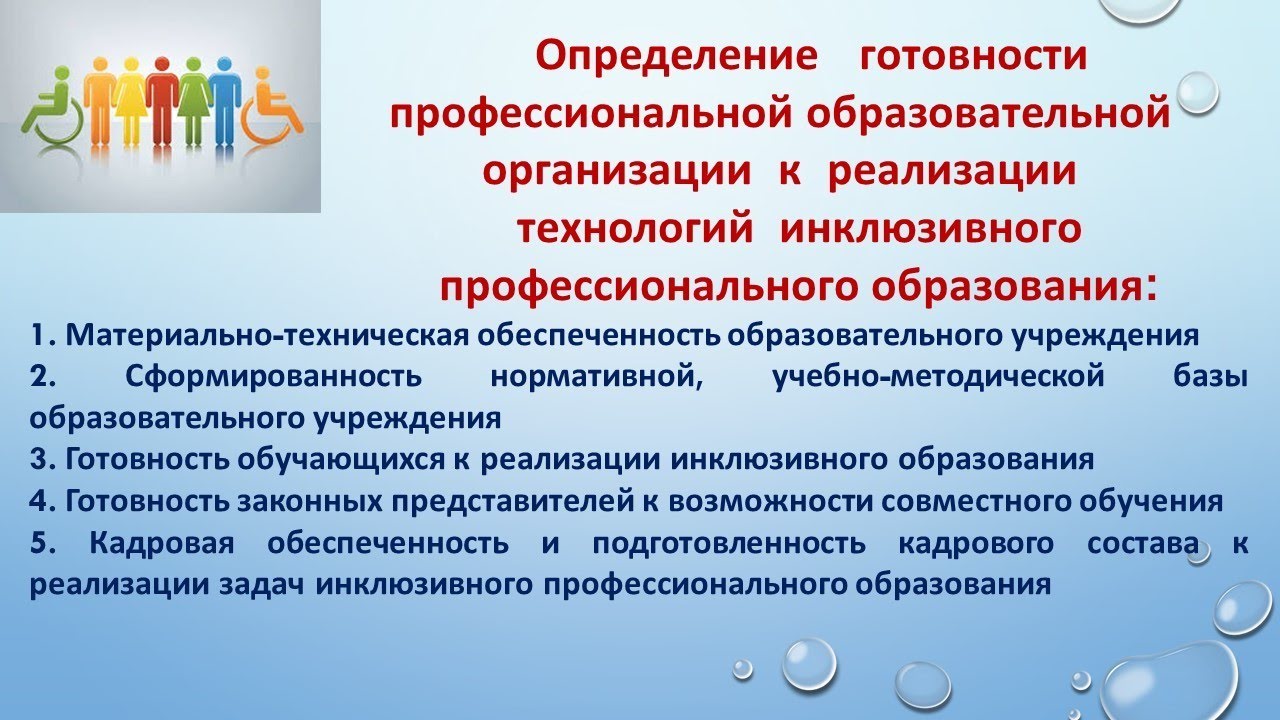 Определение готовности профессиональной образовательной организации к реализации технологий инклюзивного профессионального образования:

1. Материально-техническая обеспеченность образовательного учреждения
2. Сформированность нормативной, учебно-методической базы образовательного учреждения
3. Готовность обучающихся к реализации инклюзивного образования
4. Готовность законных представителей к возможности совместного обучения
5. Кадровая обеспеченность и подготовленность кадрового состава к реализации задач инклюзивного профессионального образования